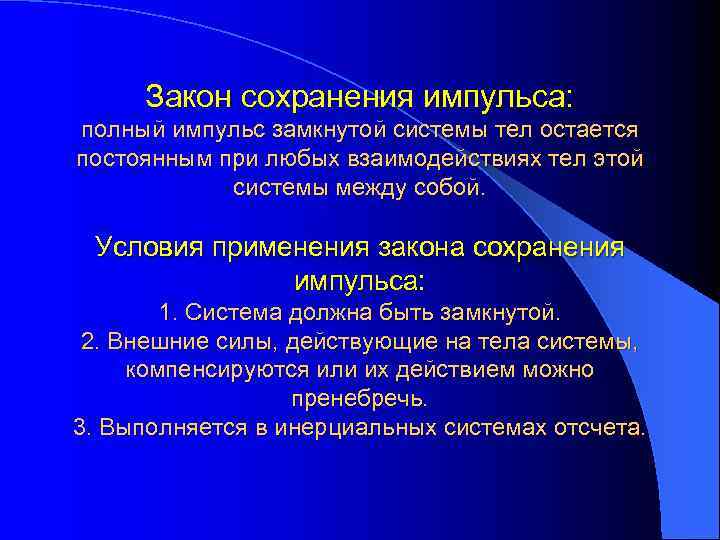 Закон сохранения импульса:
полный импульс замкнутой системы тел остается постоянным при любых взаимодействиях тел этой системы между собой.

Условия применения закона сохранения импульса:
1. Система должна быть замкнутой.
2. Внешние силы, действующие на тела системы, компенсируются или их действием можно пренебречь.
3. Выполняется в инерциальных системах отсчета.